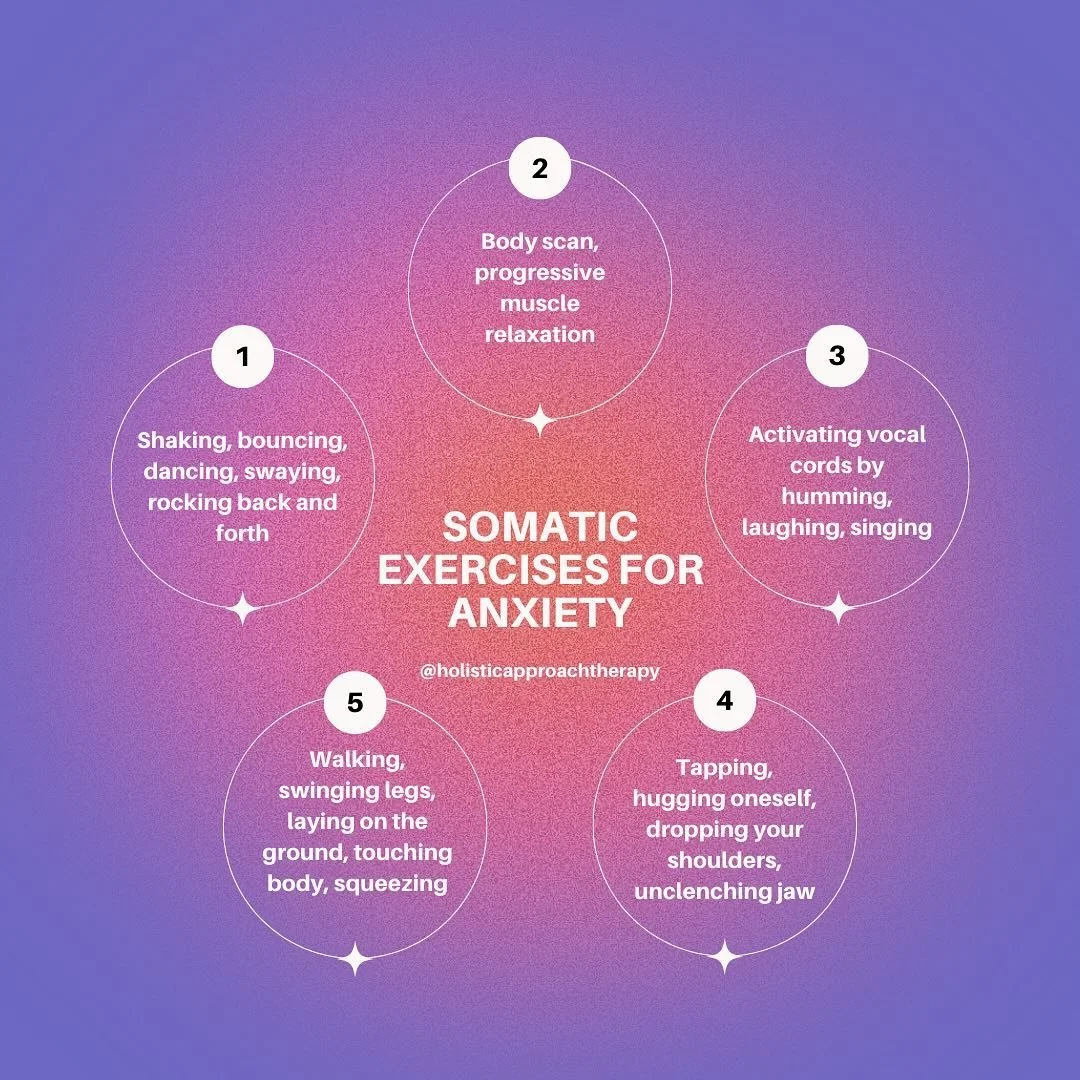 SOMATIC EXERCISES FOR ANXIETY

@holisticapproachtherapy

1
Shaking, bouncing, dancing, swaying, rocking back and forth

2
Body scan, progressive muscle relaxation

3
Activating vocal cords by humming, laughing, singing

4
Tapping, hugging oneself, dropping your shoulders, unclenching jaw

5
Walking, swinging legs, laying on the ground, touching body, squeezing